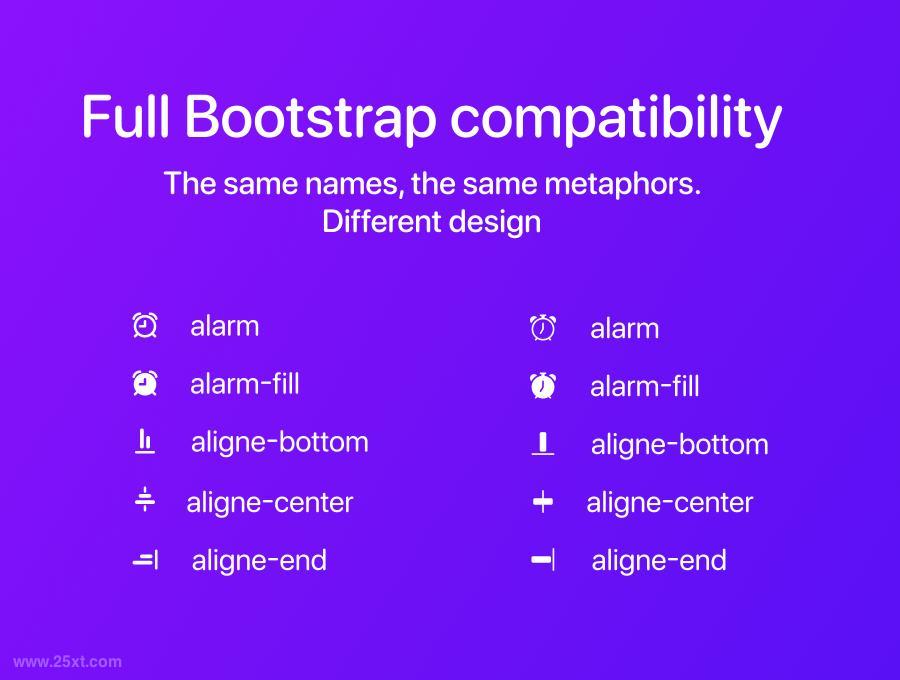 Full Bootstrap compatibility

The same names, the same metaphors.
Different design

alarm
alarm-fill
aligne-bottom
aligne-center
aligne-end

alarm
alarm-fill
aligne-bottom
aligne-center
aligne-end

www.25xt.com